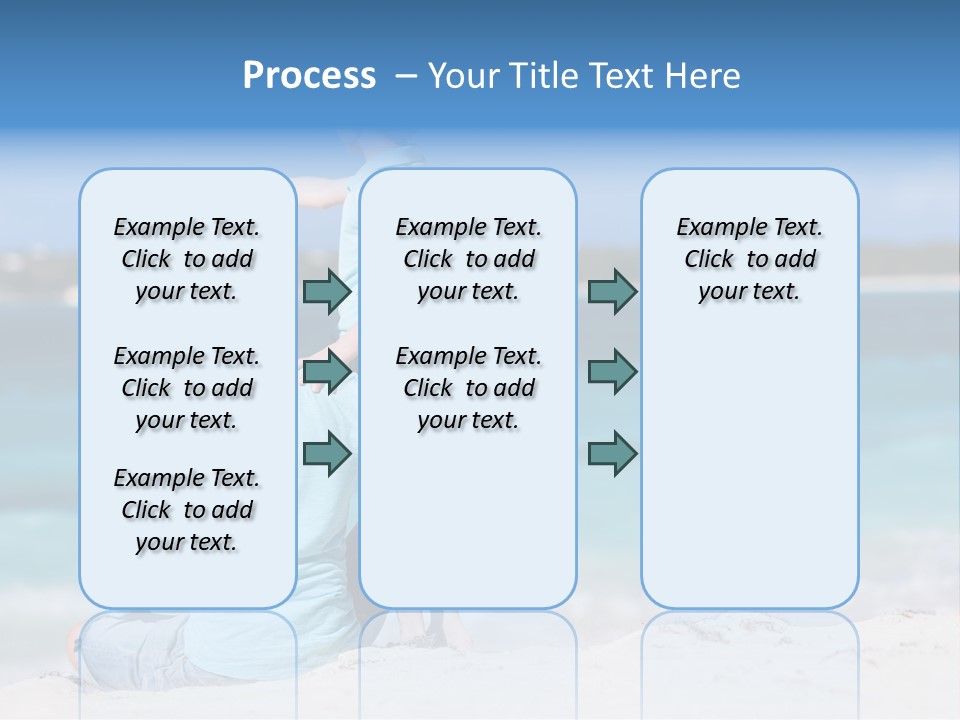 Process – Your Title Text Here

Example Text. Click to add your text.

Example Text. Click to add your text.

Example Text. Click to add your text.

Example Text. Click to add your text.

Example Text. Click to add your text.

Example Text. Click to add your text.